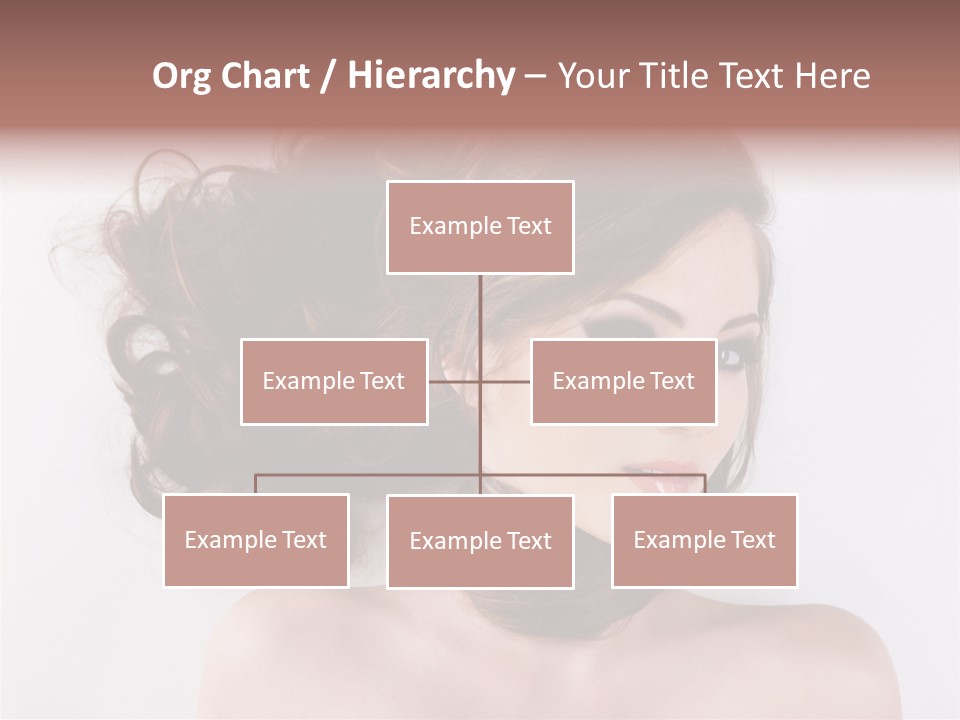 Org Chart / Hierarchy – Your Title Text Here

Example Text

Example Text

Example Text

Example Text

Example Text

Example Text